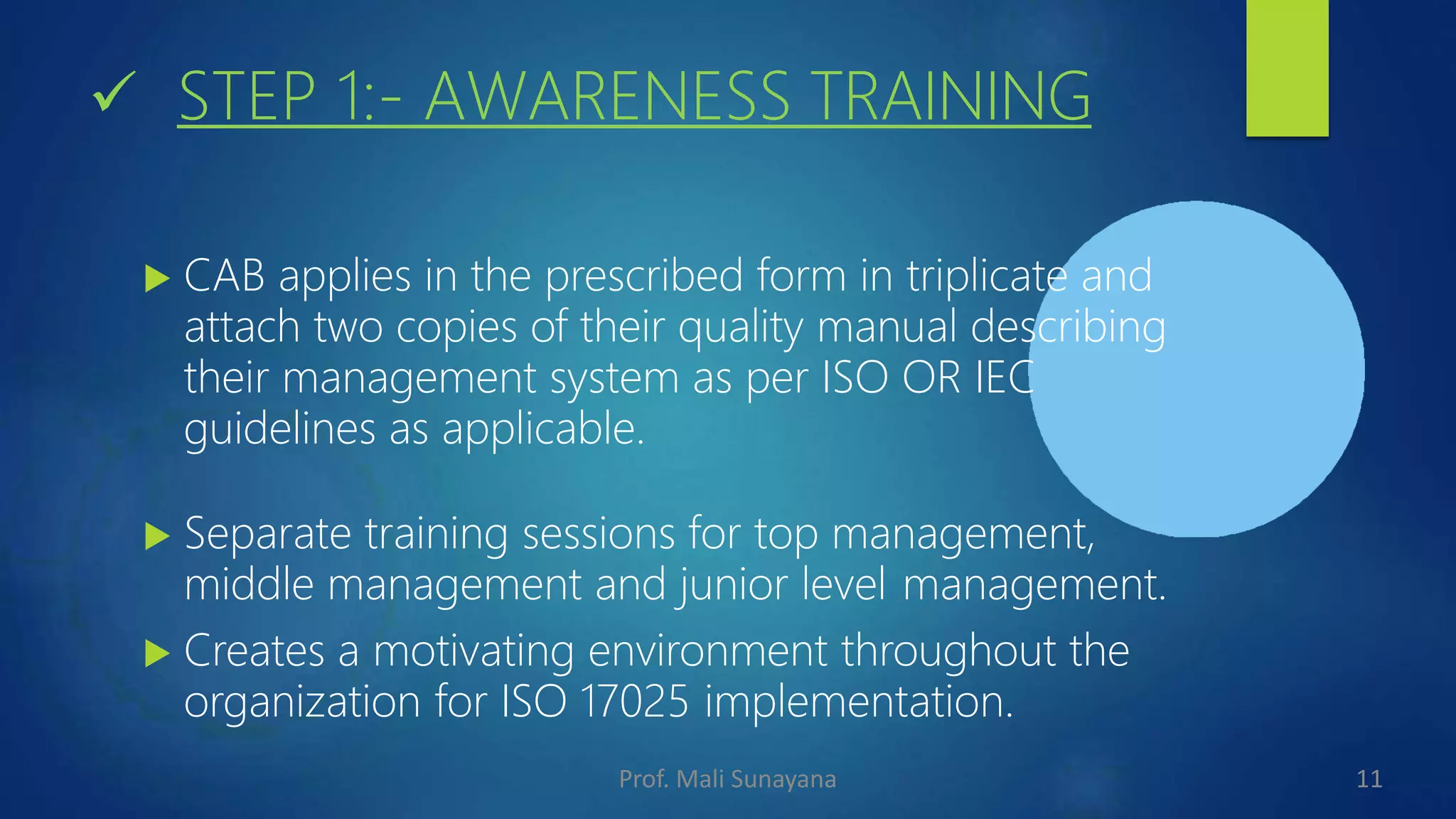 ✓ STEP 1:- AWARENESS TRAINING

▶ CAB applies in the prescribed form in triplicate and attach two copies of their quality manual describing their management system as per ISO OR IEC guidelines as applicable.

▶ Separate training sessions for top management, middle management and junior level management.

▶ Creates a motivating environment throughout the organization for ISO 17025 implementation.

Prof. Mali Sunayana

11